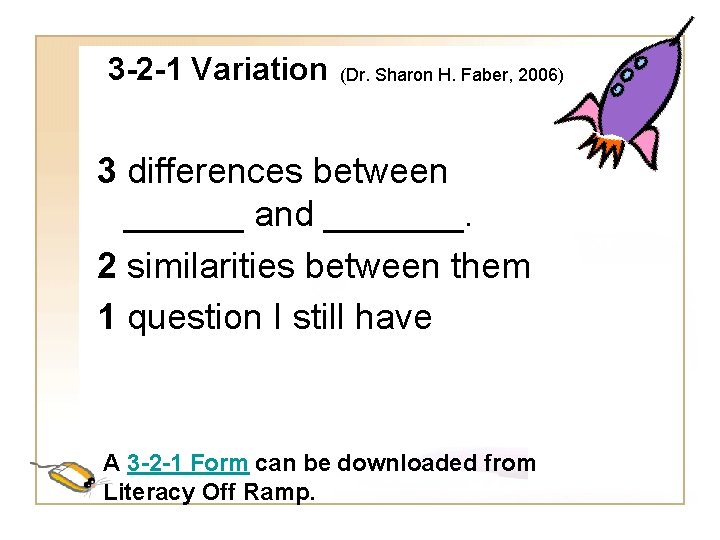 3-2-1 Variation (Dr. Sharon H. Faber, 2006)

3 differences between ______ and _______.

2 similarities between them

1 question I still have

A 3-2-1 Form can be downloaded from Literacy Off Ramp.